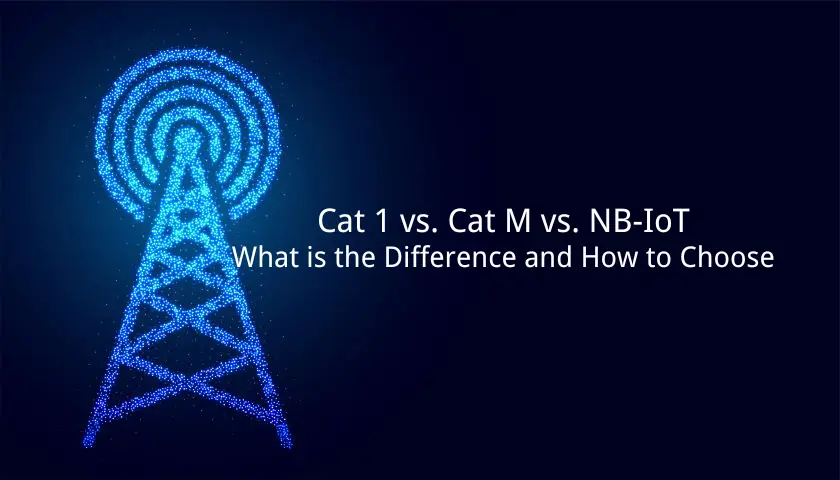 Cat 1 vs. Cat M vs. NB-IoT
What is the Difference and How to Choose